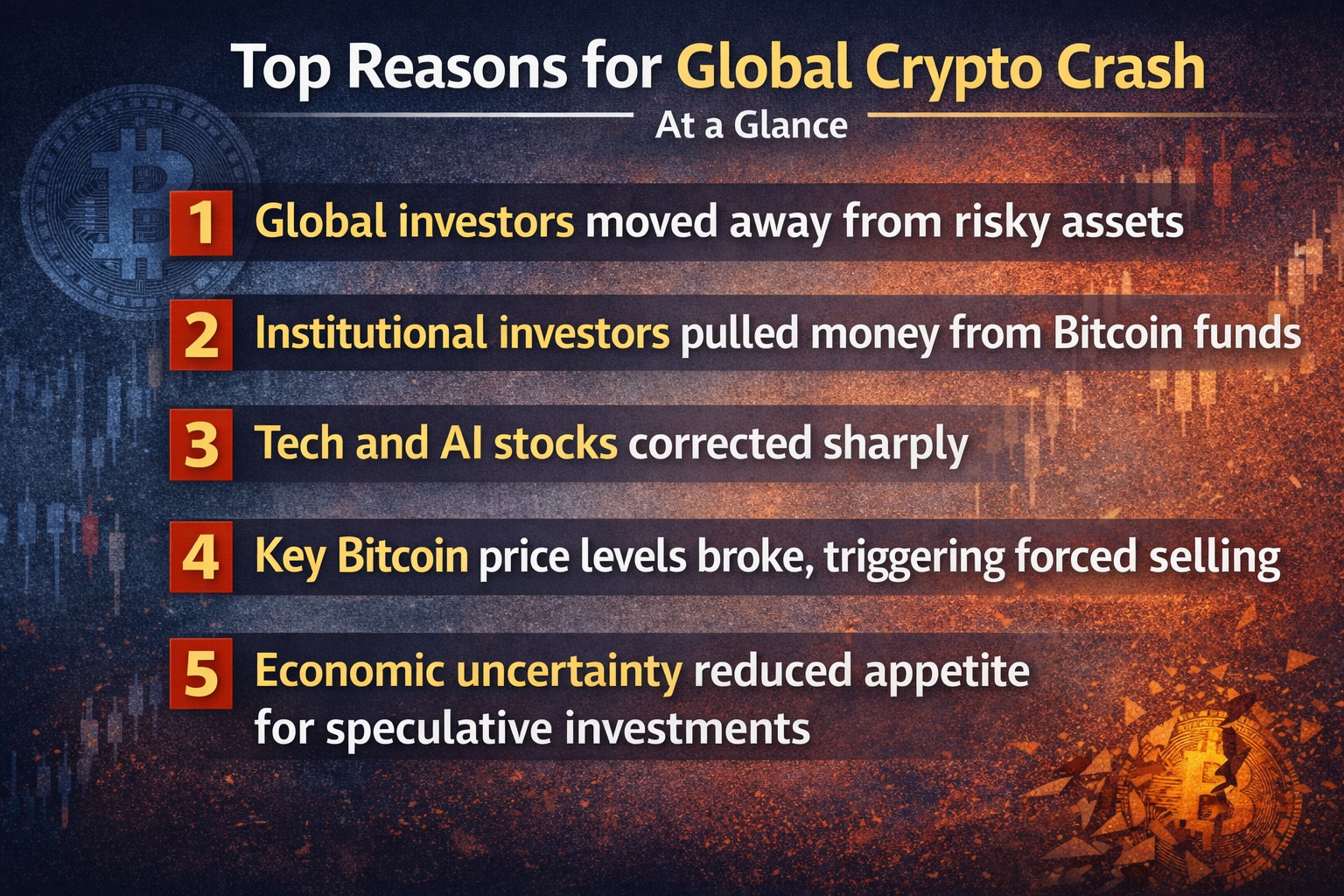 Top Reasons for Global Crypto Crash

At a Glance

1 Global investors moved away from risky assets

2 Institutional investors pulled money from Bitcoin funds

3 Tech and AI stocks corrected sharply

4 Key Bitcoin price levels broke, triggering forced selling

5 Economic uncertainty reduced appetite for speculative investments